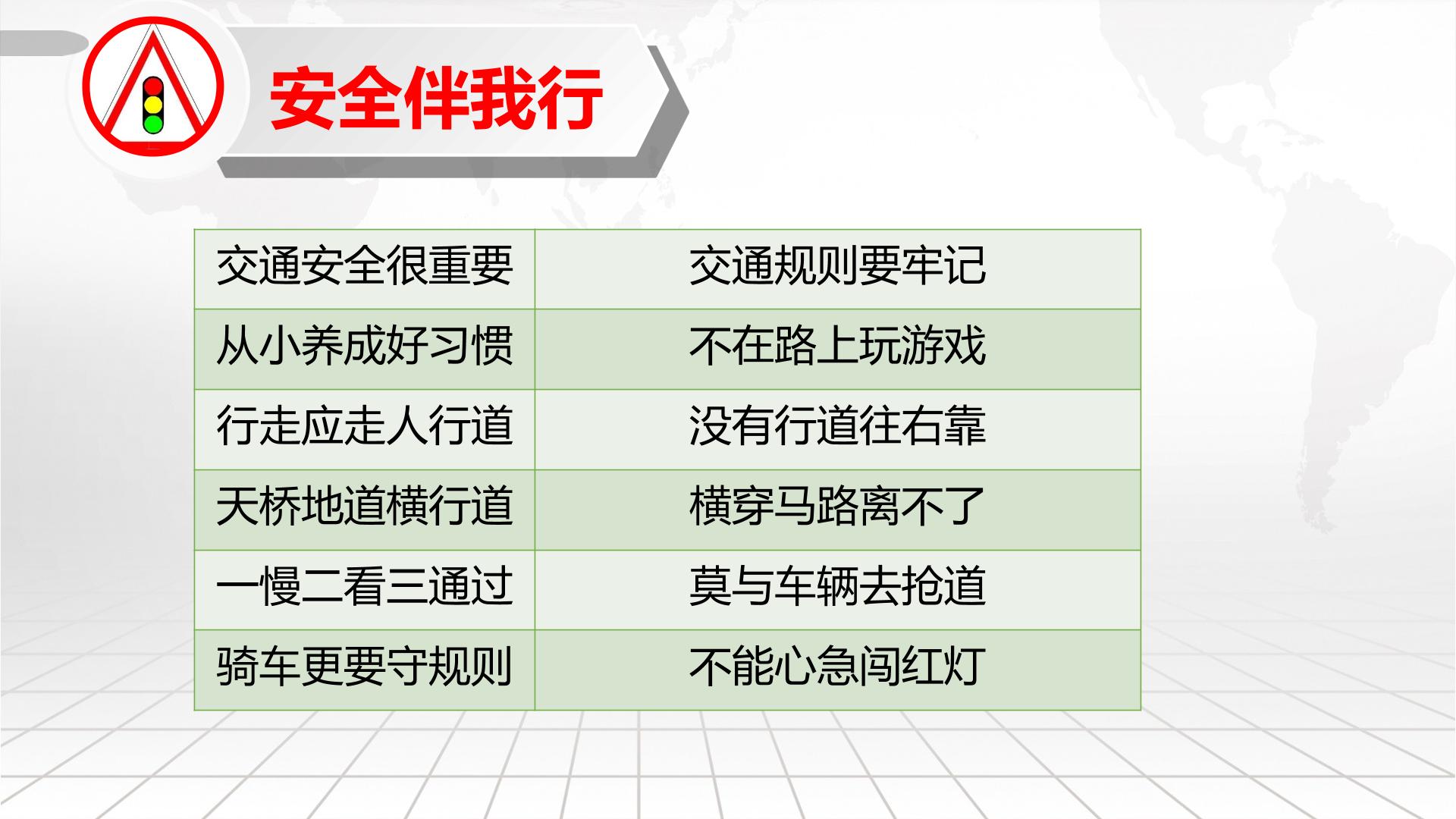 安全伴我行

| 交通安全很重要 | 交通规则要牢记 |
|---|---|
| 从小养成好习惯 | 不在路上玩游戏 |
| 行走应走人行道 | 没有行道往右靠 |
| 天桥地道横行道 | 横穿马路离不了 |
| 一慢二看三通过 | 莫与车辆去抢道 |
| 骑车更要守规则 | 不能心急闯红灯 |